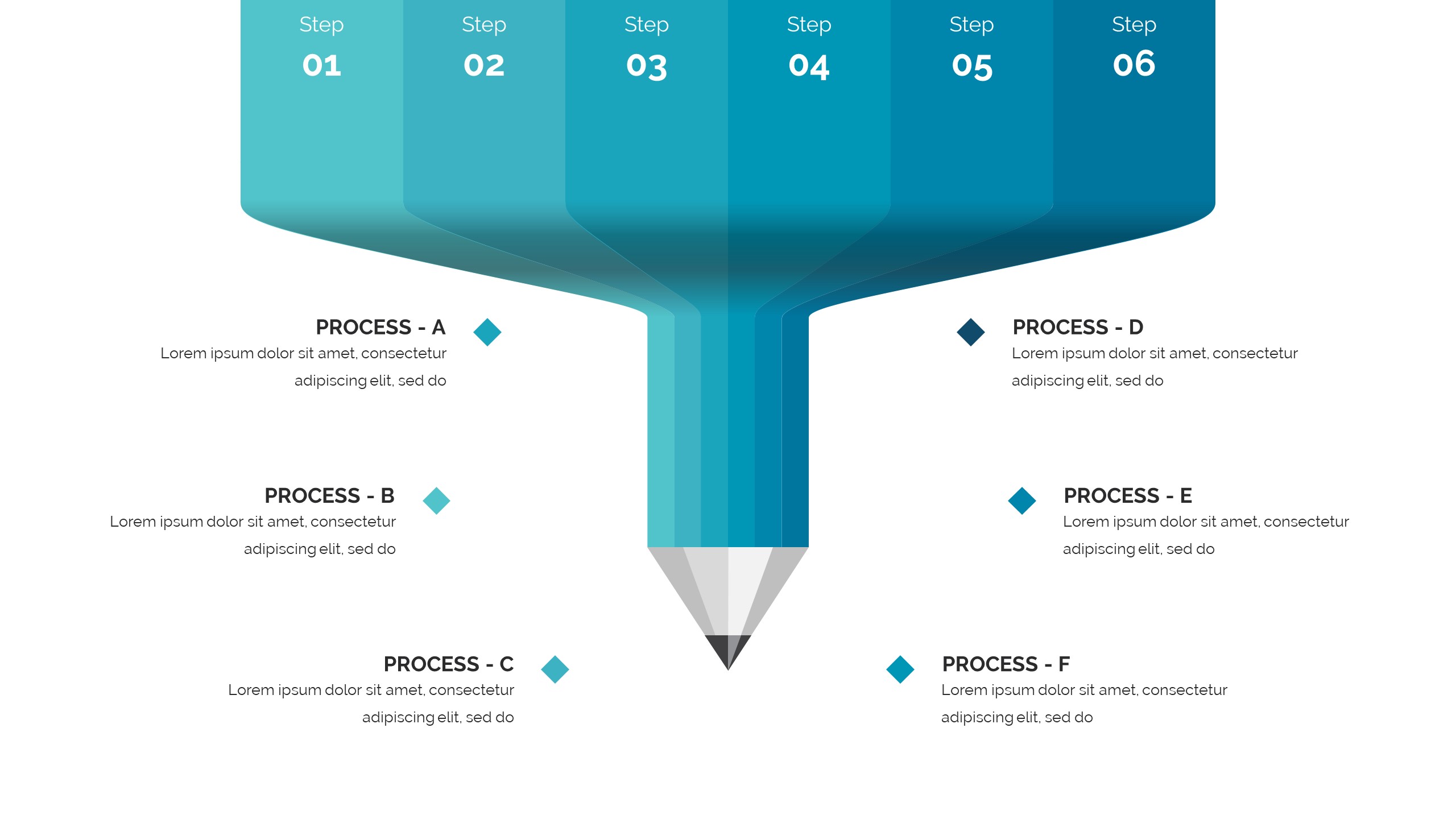 Step
01

Step
02

Step
03

Step
04

Step
05

Step
06

PROCESS - A
Lorem ipsum dolor sit amet, consectetur adipiscing elit, sed do

PROCESS - B
Lorem ipsum dolor sit amet, consectetur adipiscing elit, sed do

PROCESS - C
Lorem ipsum dolor sit amet, consectetur adipiscing elit, sed do

PROCESS - D
Lorem ipsum dolor sit amet, consectetur adipiscing elit, sed do

PROCESS - E
Lorem ipsum dolor sit amet, consectetur adipiscing elit, sed do

PROCESS - F
Lorem ipsum dolor sit amet, consectetur adipiscing elit, sed do